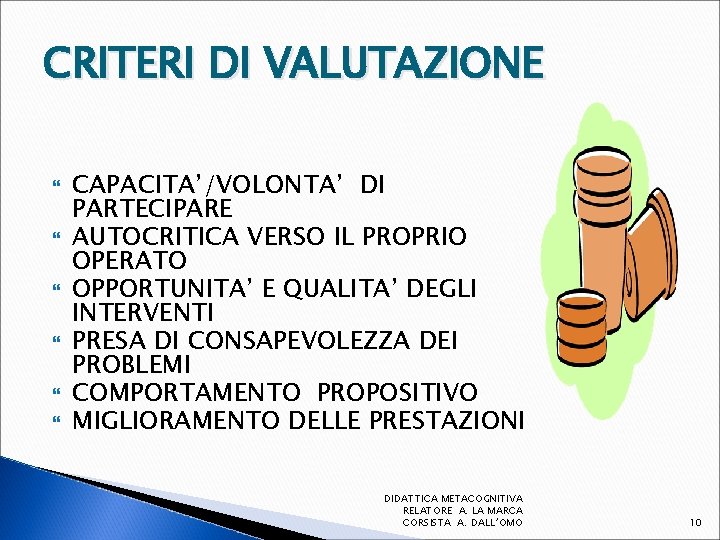 CRITERI DI VALUTAZIONE

- CAPACITA'/VOLONTA' DI PARTECIPARE
- AUTOCRITICA VERSO IL PROPRIO OPERATO
- OPPORTUNITA' E QUALITA' DEGLI INTERVENTI
- PRESA DI CONSAPEVOLEZZA DEI PROBLEMI
- COMPORTAMENTO PROPOSITIVO
- MIGLIORAMENTO DELLE PRESTAZIONI

DIDATTICA METACOGNITIVA
RELATORE A. LA MARCA
CORSISTA A. DALL'OMO

10